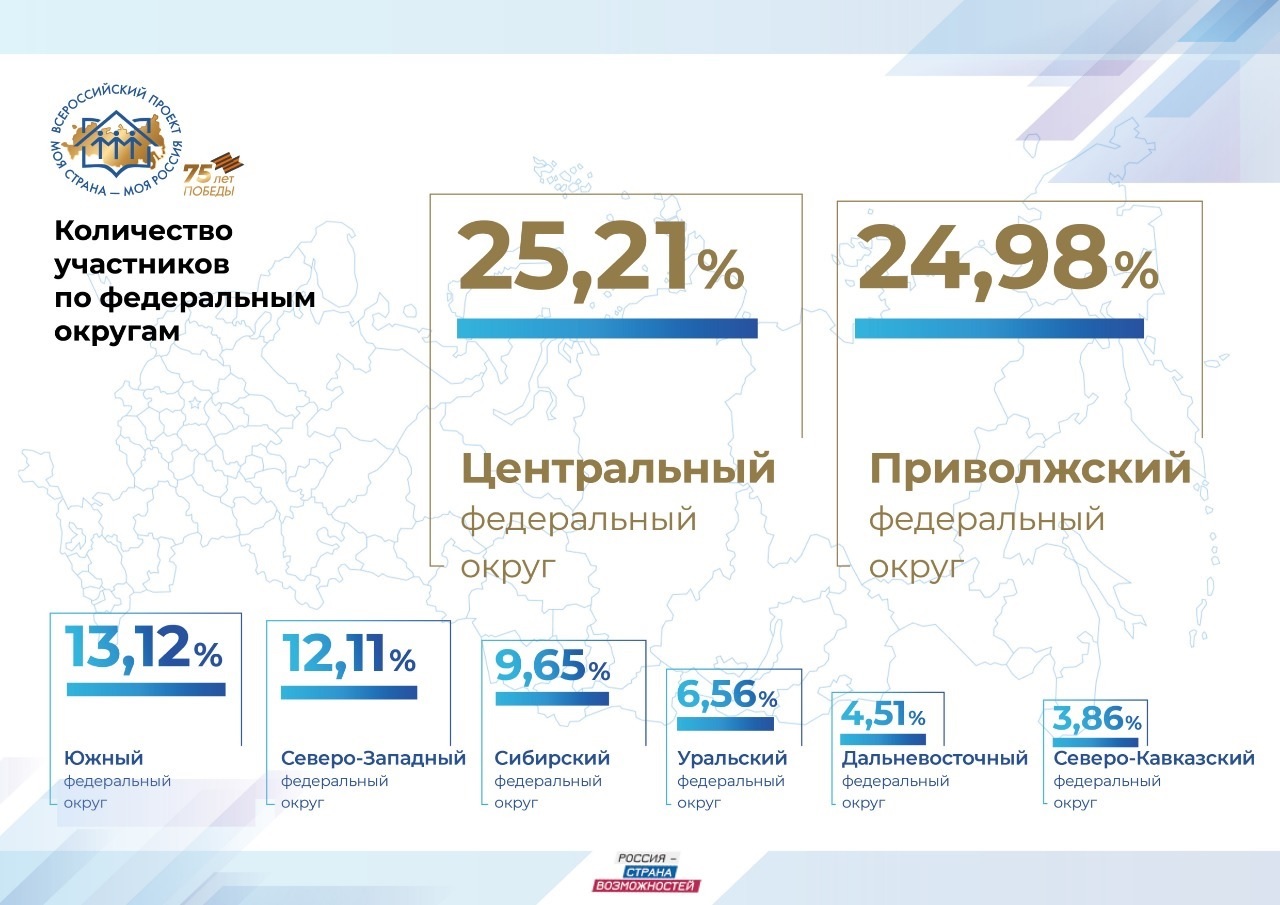 ВСЕРОССИЙСКИЙ ПРОЕКТ МОЯ СТРАНА — МОЯ РОССИЯ

75 лет ПОБЕДЫ

Количество участников по федеральным округам

25,21%

Центральный федеральный округ

24,98%

Приволжский федеральный округ

13,12%

Южный федеральный округ

12,11%

Северо-Западный федеральный округ

9,65%

Сибирский федеральный округ

6,56%

Уральский федеральный округ

4,51%

Дальневосточный федеральный округ

3,86%

Северо-Кавказский федеральный округ

РОССИЯ – СТРАНА ВОЗМОЖНОСТЕЙ